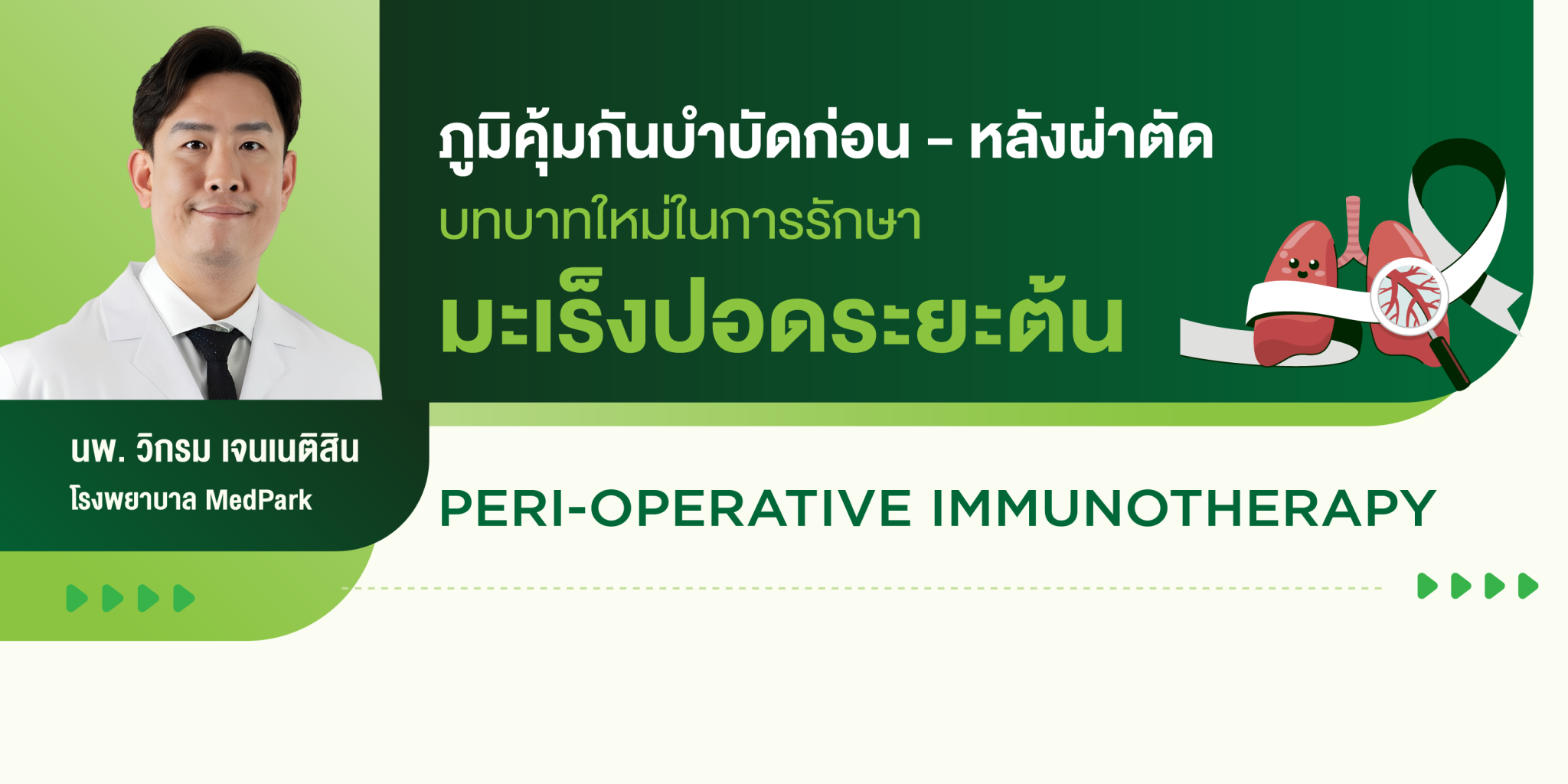 ภูมิคุ้มกันบำบัดก่อน – หลังผ่าตัด
บทบาทใหม่ในการรักษา
มะเร็งปอดระยะต้น

นพ. วิกรม เจนเนติสิน
โรงพยาบาล MedPark

PERI-OPERATIVE IMMUNOTHERAPY